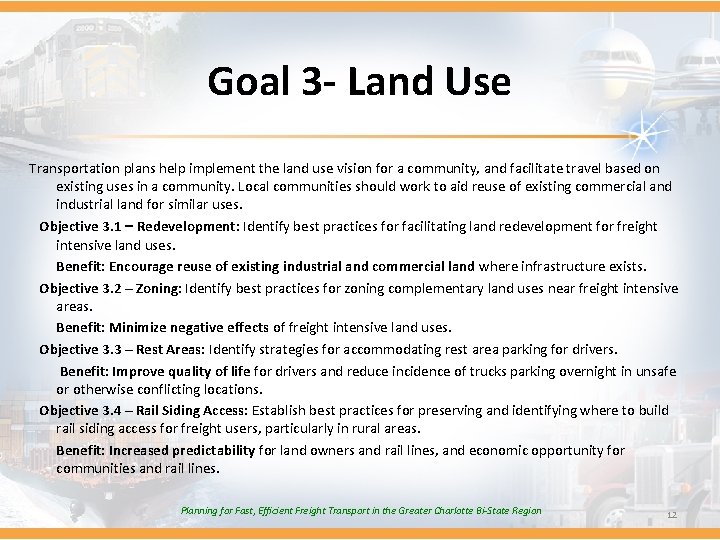 Goal 3- Land Use

Transportation plans help implement the land use vision for a community, and facilitate travel based on existing uses in a community. Local communities should work to aid reuse of existing commercial and industrial land for similar uses.

Objective 3.1 – Redevelopment: Identify best practices for facilitating land redevelopment for freight intensive land uses.

Benefit: Encourage reuse of existing industrial and commercial land where infrastructure exists.

Objective 3.2 – Zoning: Identify best practices for zoning complementary land uses near freight intensive areas.

Benefit: Minimize negative effects of freight intensive land uses.

Objective 3.3 – Rest Areas: Identify strategies for accommodating rest area parking for drivers.

Benefit: Improve quality of life for drivers and reduce incidence of trucks parking overnight in unsafe or otherwise conflicting locations.

Objective 3.4 – Rail Siding Access: Establish best practices for preserving and identifying where to build rail siding access for freight users, particularly in rural areas.

Benefit: Increased predictability for land owners and rail lines, and economic opportunity for communities and rail lines.

Planning for Fast, Efficient Freight Transport in the Greater Charlotte Bi-State Region

12